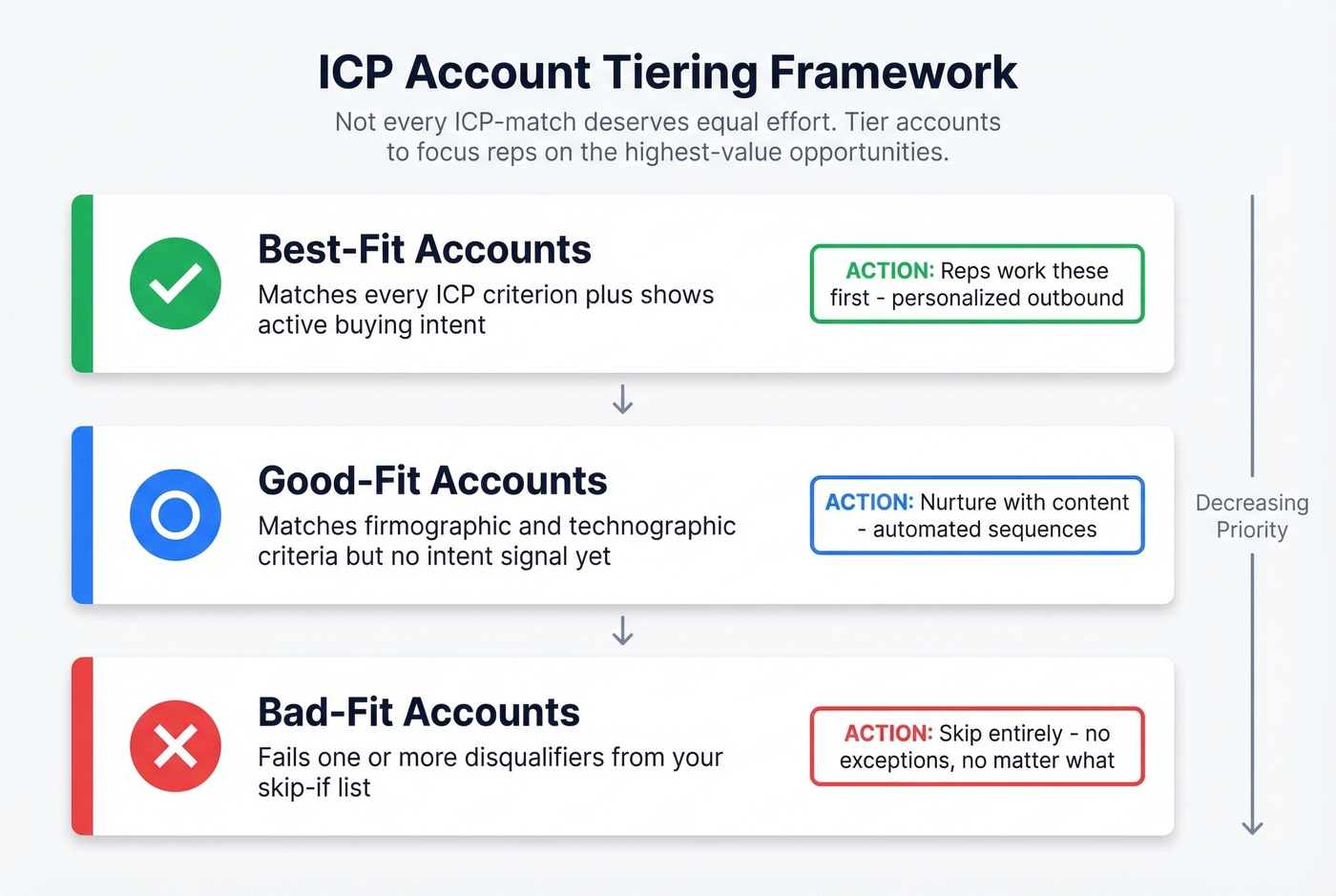 ICP Account Tiering Framework

Not every ICP-match deserves equal effort. Tier accounts to focus reps on the highest-value opportunities.

Best-Fit Accounts

Matches every ICP criterion plus shows active buying intent

ACTION: Reps work these first - personalized outbound

Good-Fit Accounts

Matches firmographic and technographic criteria but no intent signal yet

ACTION: Nurture with content - automated sequences

Bad-Fit Accounts

Fails one or more disqualifiers from your skip-if list

ACTION: Skip entirely - no exceptions, no matter what

Decreasing Priority